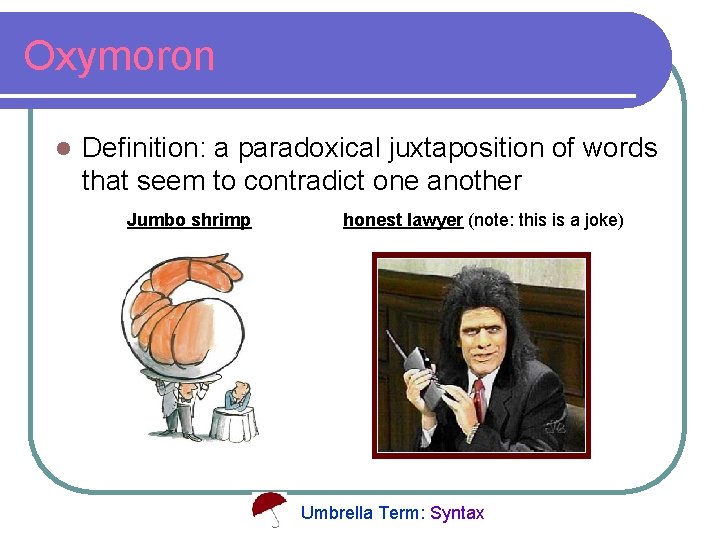 Oxymoron

Definition: a paradoxical juxtaposition of words that seem to contradict one another

Jumbo shrimp

honest lawyer (note: this is a joke)

Umbrella Term: Syntax